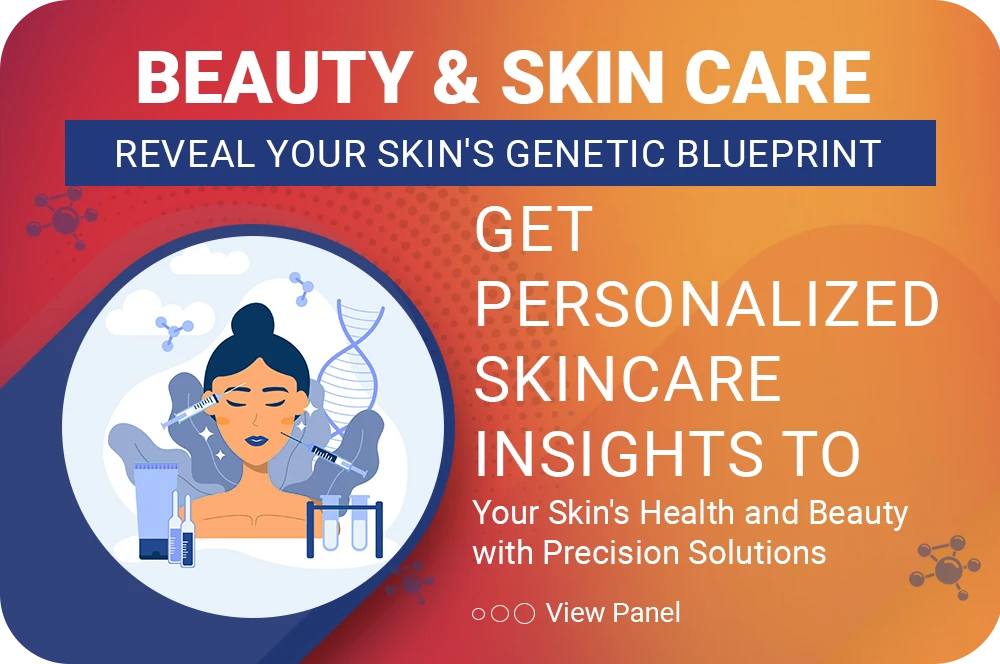 BEAUTY & SKIN CARE

REVEAL YOUR SKIN'S GENETIC BLUEPRINT

GET PERSONALIZED SKINCARE INSIGHTS TO

Your Skin's Health and Beauty with Precision Solutions

○○○ View Panel